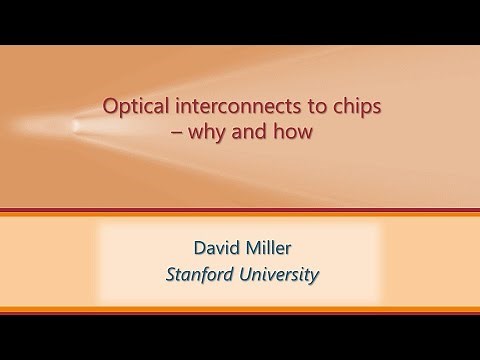 Optical interconnects to chips – why and how

David Miller
Stanford University